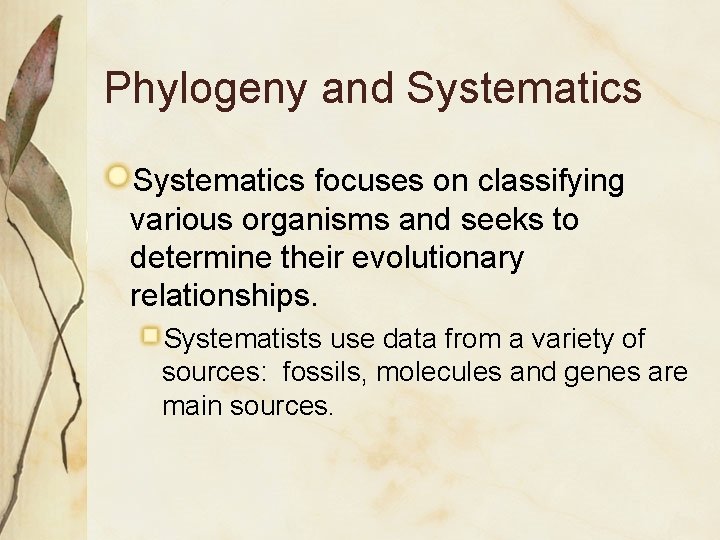 Phylogeny and Systematics

Systematics focuses on classifying various organisms and seeks to determine their evolutionary relationships.

Systematists use data from a variety of sources:  fossils, molecules and genes are main sources.